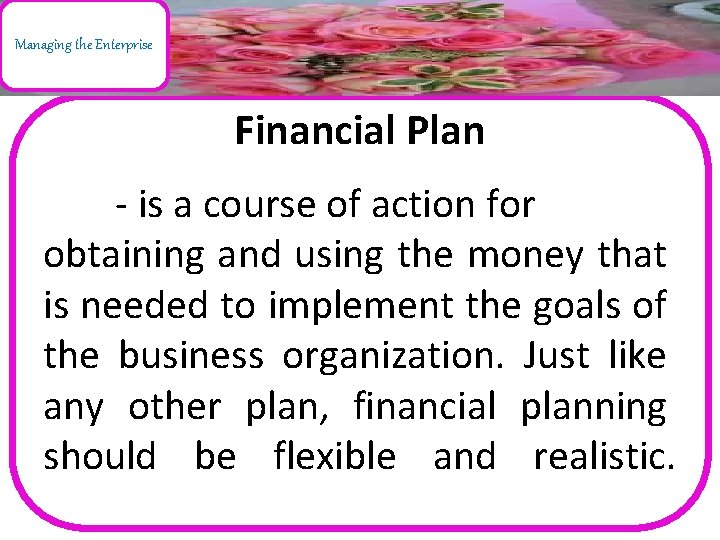 Managing the Enterprise

Financial Plan

- is a course of action for obtaining and using the money that is needed to implement the goals of the business organization. Just like any other plan, financial planning should be flexible and realistic.